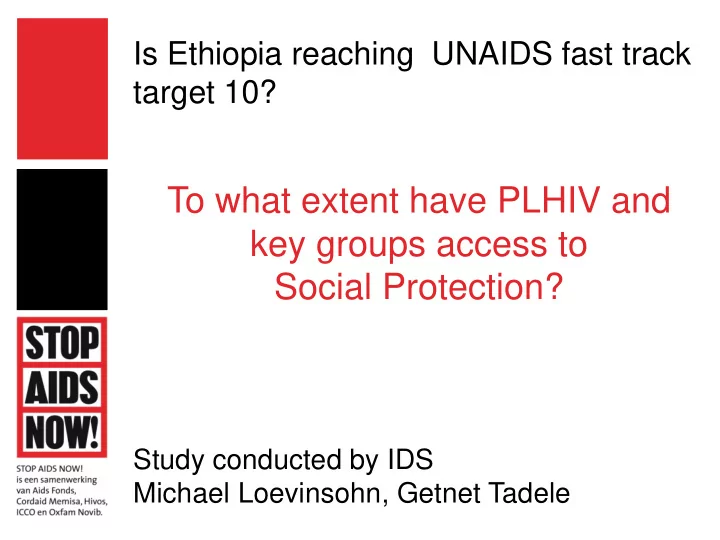 Is Ethiopia reaching UNAIDS fast track target 10?

To what extent have PLHIV and key groups access to Social Protection?

STOP AIDS NOW!

STOP AIDS NOW! is een samenwerking van Aids Fonds, Cordaid Memisa, Hivos, ICCO en Oxfam Novib.

Study conducted by IDS
Michael Loevinsohn, Getnet Tadele